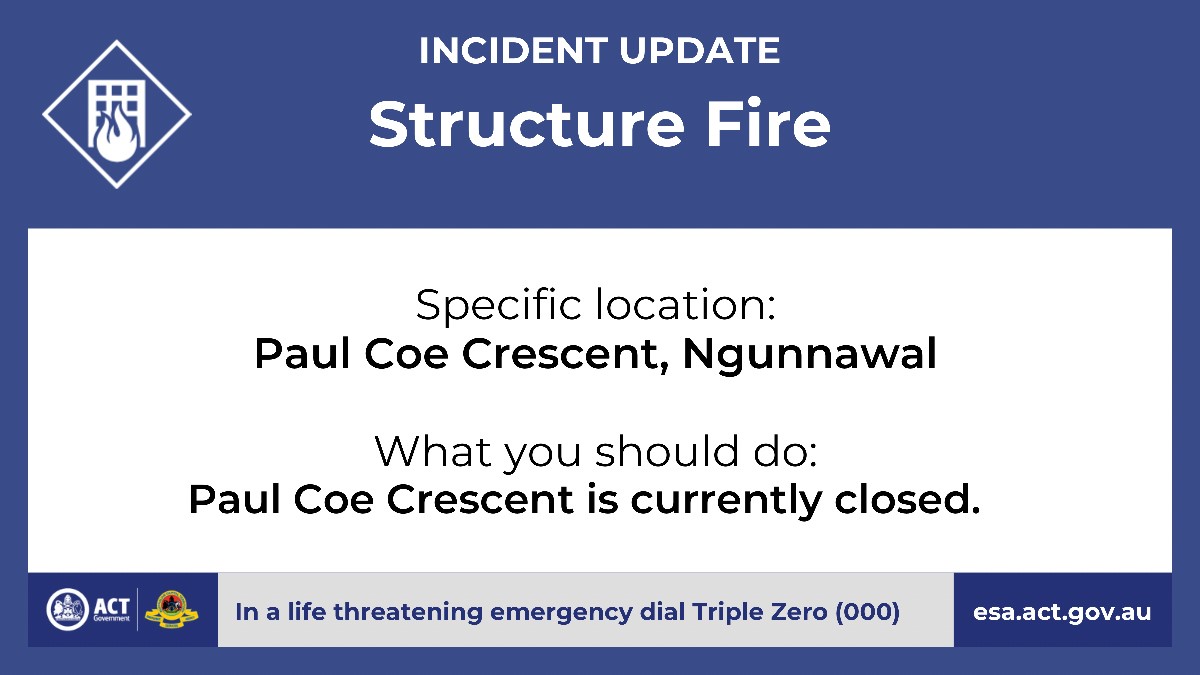 INCIDENT UPDATE

Structure Fire

Specific location:
Paul Coe Crescent, Ngunnawal

What you should do:
Paul Coe Crescent is currently closed.

ACT Government

In a life threatening emergency dial Triple Zero (000)

esa.act.gov.au